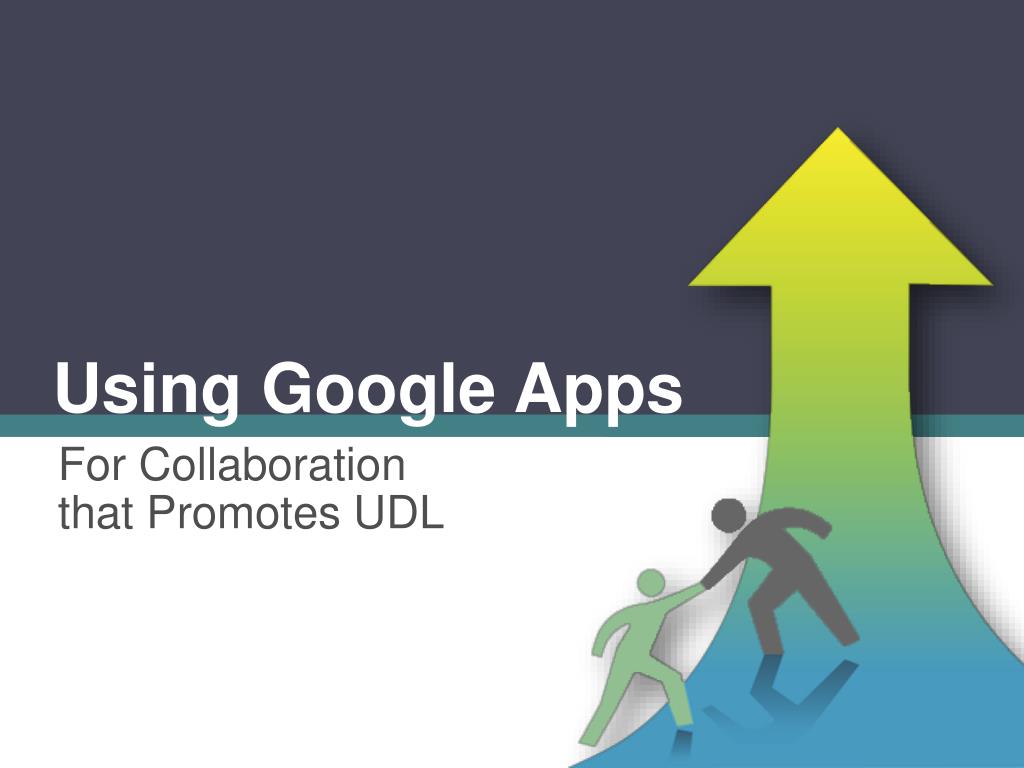 Using Google Apps

For Collaboration
that Promotes UDL